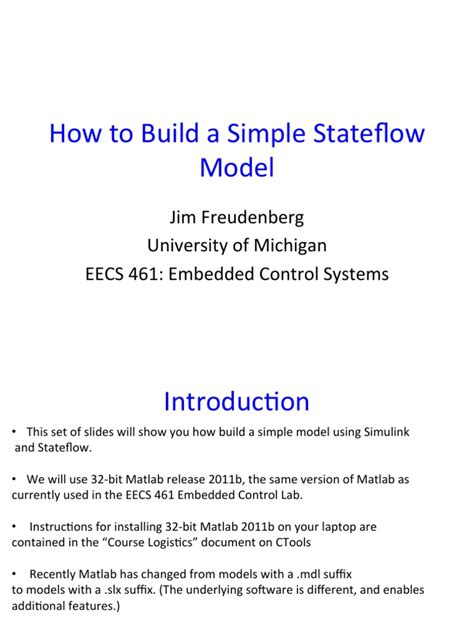 How to Build a Simple Stateflow Model

Jim Freudenberg
University of Michigan
EECS 461: Embedded Control Systems

Introduction

• This set of slides will show you how build a simple model using Simulink and Stateflow.

• We will use 32-bit Matlab release 2011b, the same version of Matlab as currently used in the EECS 461 Embedded Control Lab.

• Instructions for installing 32-bit Matlab 2011b on your laptop are contained in the "Course Logistics" document on CTools

• Recently Matlab has changed from models with a .mdl suffix to models with a .slx suffix. (The underlying software is different, and enables additional features.)